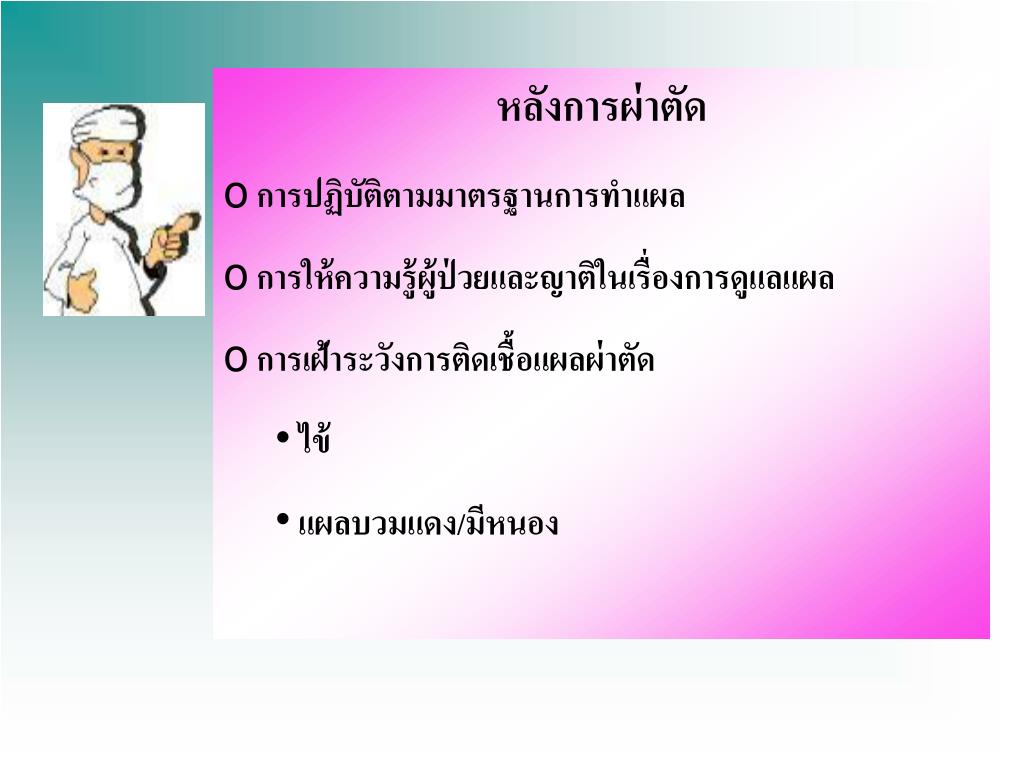 หลังการผ่าตัด

o การปฏิบัติตามมาตรฐานการทำแผล

o การให้ความรู้ผู้ป่วยและญาติในเรื่องการดูแลแผล

o การเฝ้าระวังการติดเชื้อแผลผ่าตัด

• ไข้

• แผลบวมแดง/มีหนอง